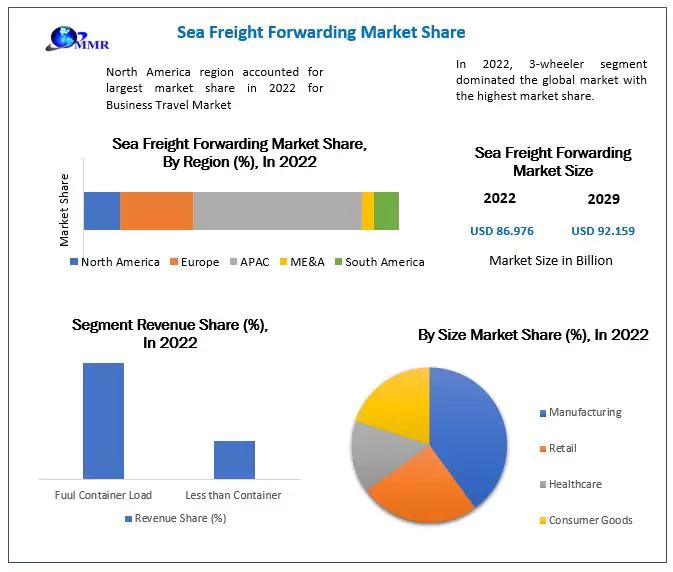 MMR

Sea Freight Forwarding Market Share

North America region accounted for largest market share in 2022 for Business Travel Market

In 2022, 3-wheeler segment dominated the global market with the highest market share.

Sea Freight Forwarding Market Share, By Region (%), In 2022

Market Share

North America Europe APAC ME&A South America

Sea Freight Forwarding Market Size

2022 2029

USD 86.976 USD 92.159

Market Size in Billion

Segment Revenue Share (%), In 2022

Fuul Container Load Less than Container

Revenue Share (%)

By Size Market Share (%), In 2022

Manufacturing

Retail

Healthcare

Consumer Goods